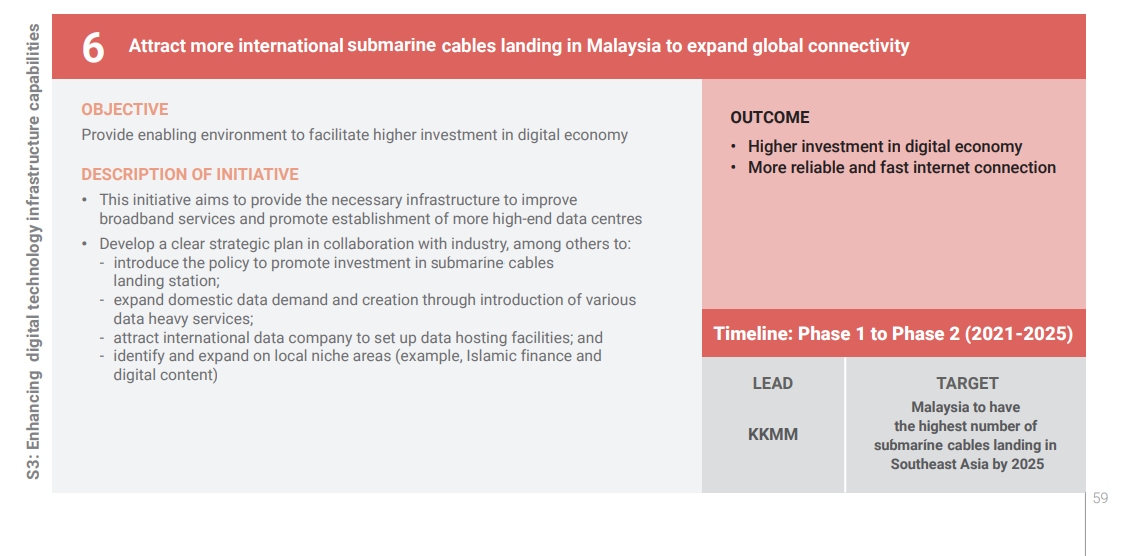 S3: Enhancing digital technology infrastructure capabilities

6 Attract more international submarine cables landing in Malaysia to expand global connectivity

OBJECTIVE
Provide enabling environment to facilitate higher investment in digital economy

DESCRIPTION OF INITIATIVE
• This initiative aims to provide the necessary infrastructure to improve broadband services and promote establishment of more high-end data centres
• Develop a clear strategic plan in collaboration with industry, among others to:
- introduce the policy to promote investment in submarine cables landing station;
- expand domestic data demand and creation through introduction of various data heavy services;
- attract international data company to set up data hosting facilities; and
- identify and expand on local niche areas (example, Islamic finance and digital content)

OUTCOME
• Higher investment in digital economy
• More reliable and fast internet connection

Timeline: Phase 1 to Phase 2 (2021-2025)

| LEAD | TARGET |
|---|---|
| KKMM | Malaysia to have the highest number of submarine cables landing in Southeast Asia by 2025 |

59